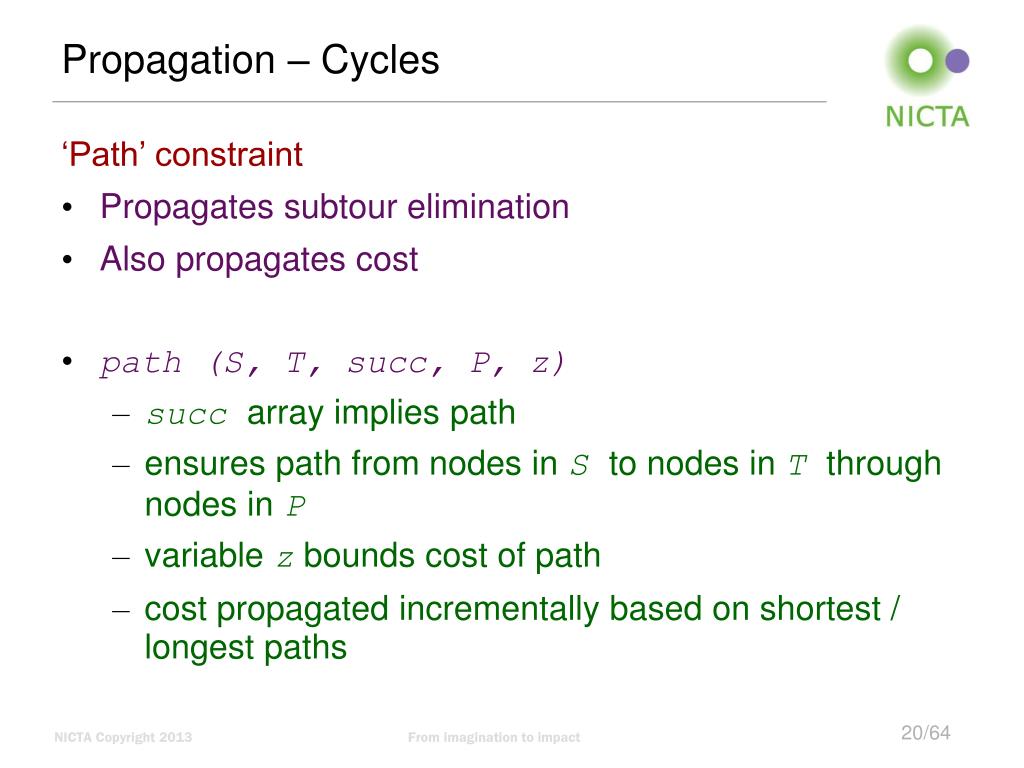 Propagation – Cycles

NICTA

'Path' constraint
• Propagates subtour elimination
• Also propagates cost

• path (S, T, succ, P, z)
– succ array implies path
– ensures path from nodes in S to nodes in T through nodes in P
– variable z bounds cost of path
– cost propagated incrementally based on shortest / longest paths

NICTA Copyright 2013

From imagination to impact

20/64